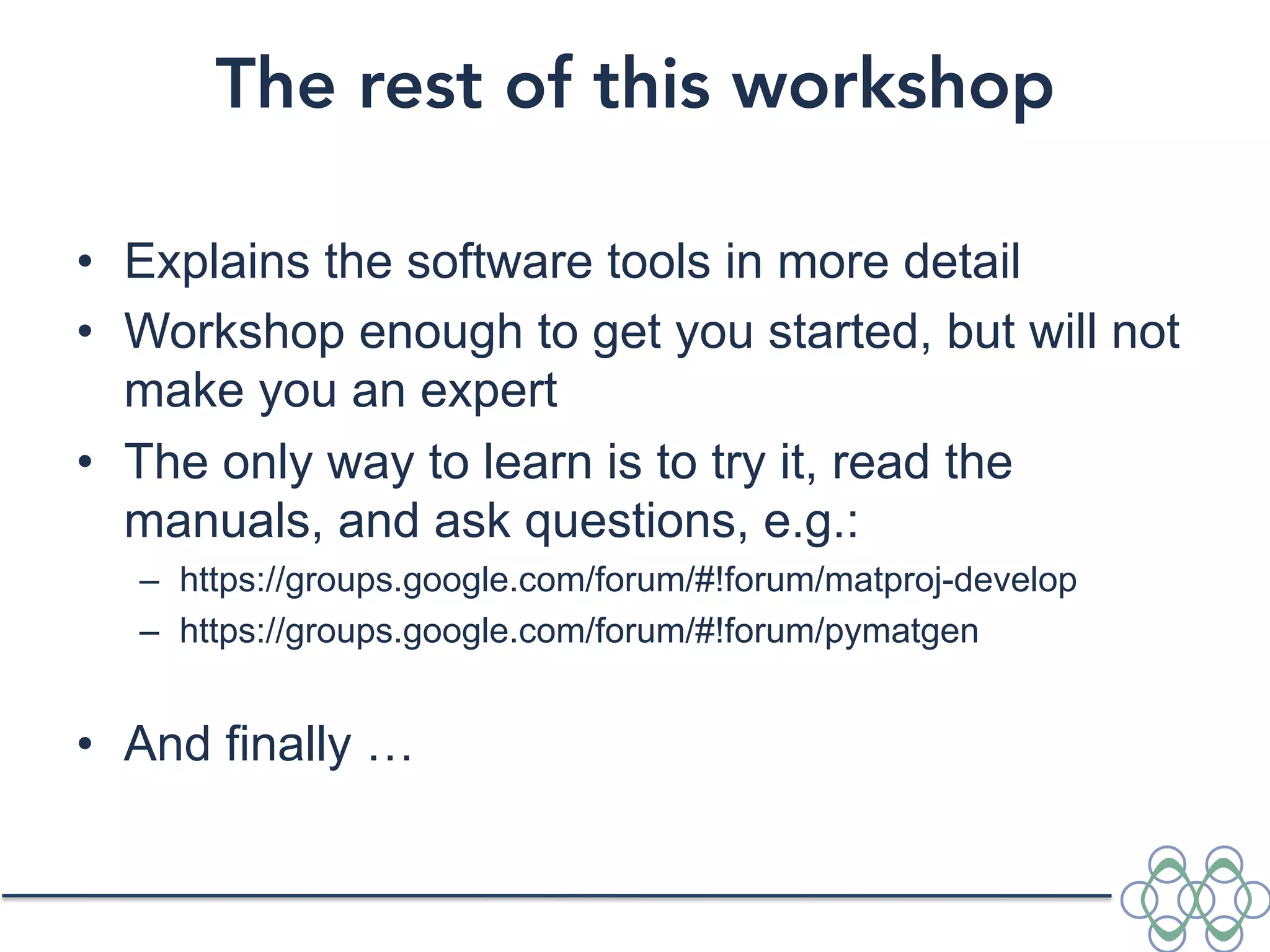 The rest of this workshop

• Explains the software tools in more detail
• Workshop enough to get you started, but will not make you an expert
• The only way to learn is to try it, read the manuals, and ask questions, e.g.:
  – https://groups.google.com/forum/#!forum/matproj-develop
  – https://groups.google.com/forum/#!forum/pymatgen

• And finally …